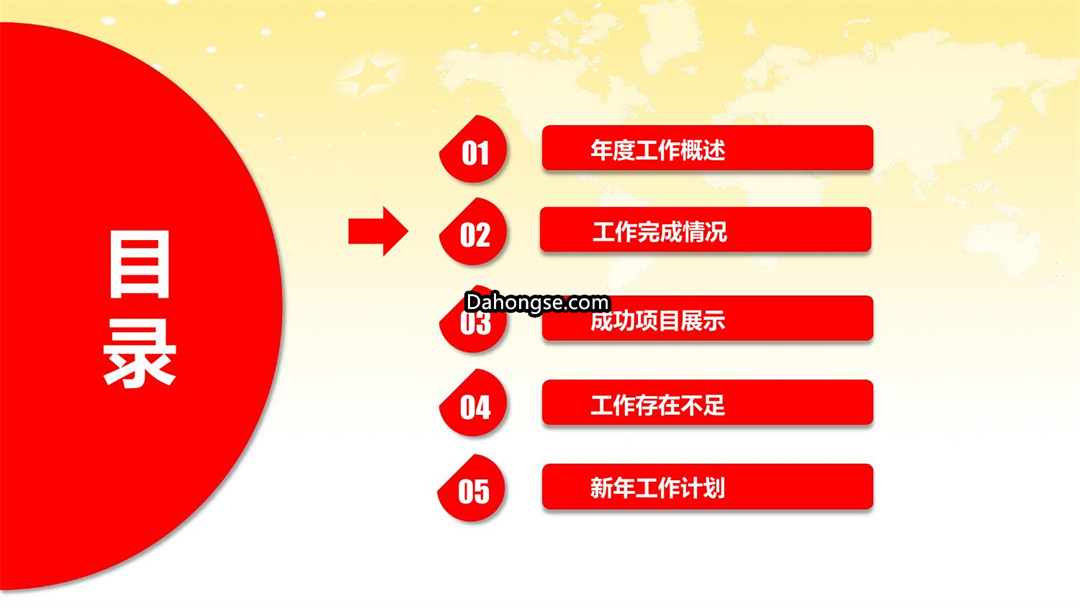 目录

01 年度工作概述

02 工作完成情况

Dahongse.com

03 成功项目展示

04 工作存在不足

05 新年工作计划